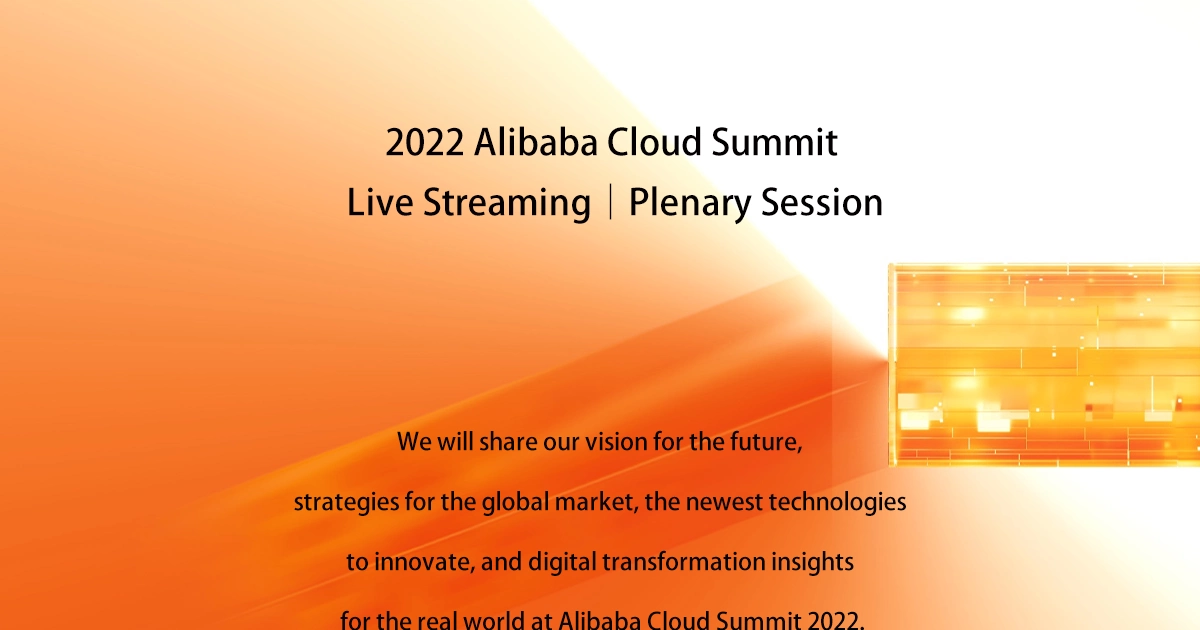 2022 Alibaba Cloud Summit
Live Streaming | Plenary Session

We will share our vision for the future, strategies for the global market, the newest technologies to innovate, and digital transformation insights for the real world at Alibaba Cloud Summit 2022.